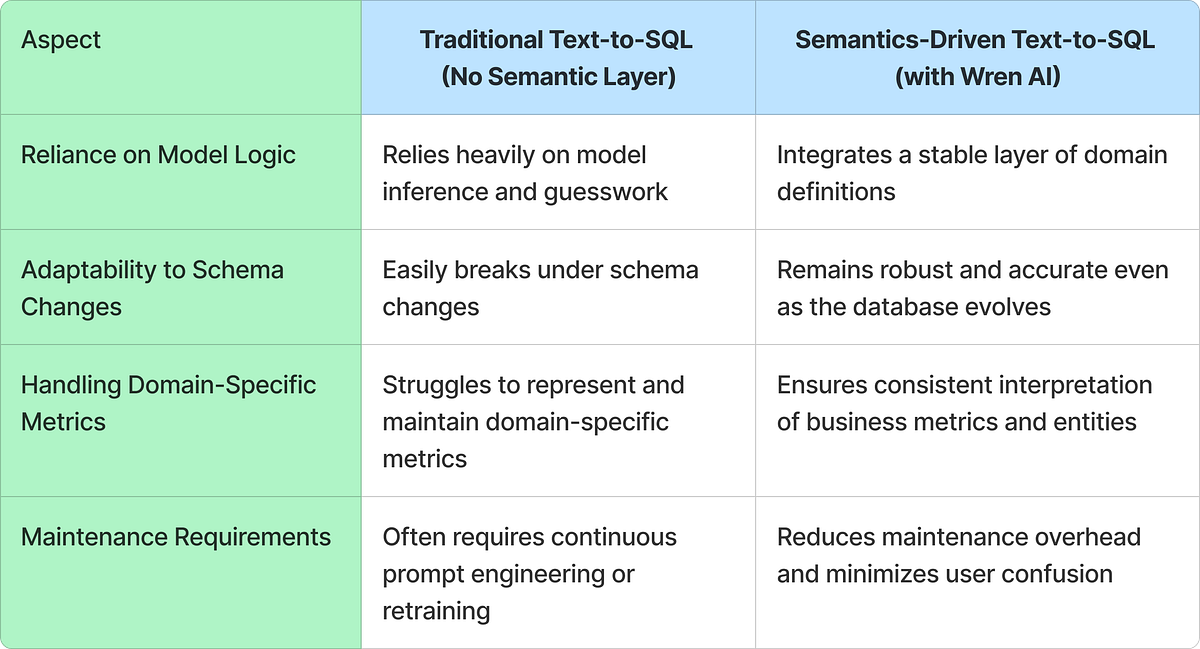 | Aspect | Traditional Text-to-SQL (No Semantic Layer) | Semantics-Driven Text-to-SQL (with Wren AI) |
|---|---|---|
| Reliance on Model Logic | Relies heavily on model inference and guesswork | Integrates a stable layer of domain definitions |
| Adaptability to Schema Changes | Easily breaks under schema changes | Remains robust and accurate even as the database evolves |
| Handling Domain-Specific Metrics | Struggles to represent and maintain domain-specific metrics | Ensures consistent interpretation of business metrics and entities |
| Maintenance Requirements | Often requires continuous prompt engineering or retraining | Reduces maintenance overhead and minimizes user confusion |